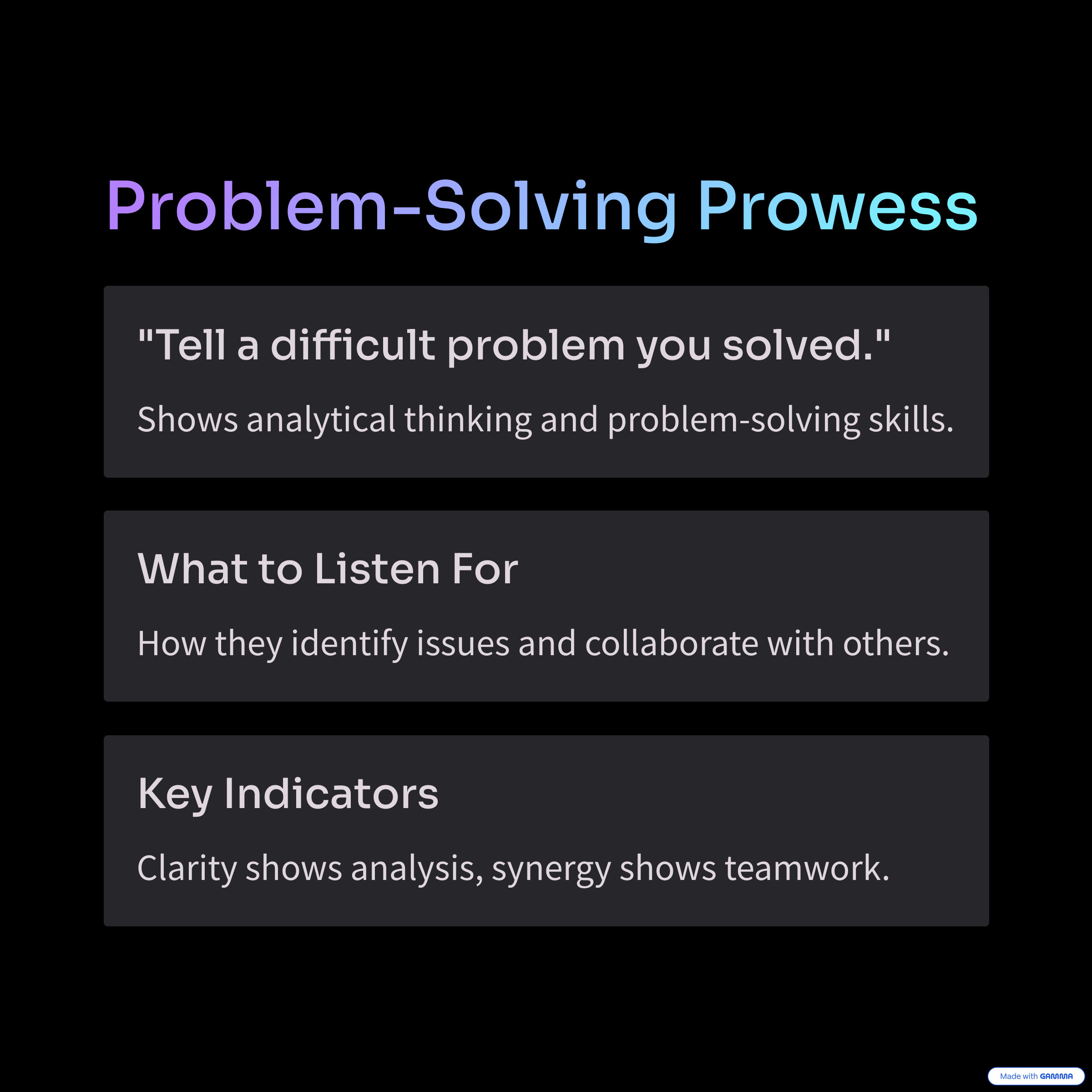 Problem-Solving Prowess

"Tell a difficult problem you solved."

Shows analytical thinking and problem-solving skills.

What to Listen For

How they identify issues and collaborate with others.

Key Indicators

Clarity shows analysis, synergy shows teamwork.

Made with GAMMA